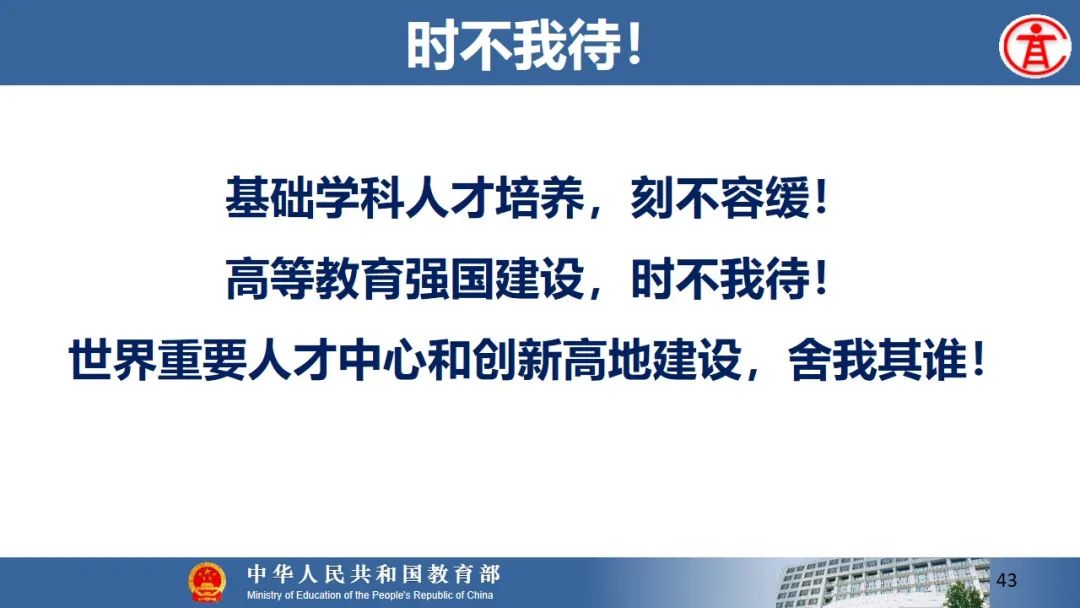 时不我待！

基础学科人才培养，刻不容缓！

高等教育强国建设，时不我待！

世界重要人才中心和创新高地建设，舍我其谁！

中华人民共和国教育部
Ministry of Education of the People's Republic of China

43